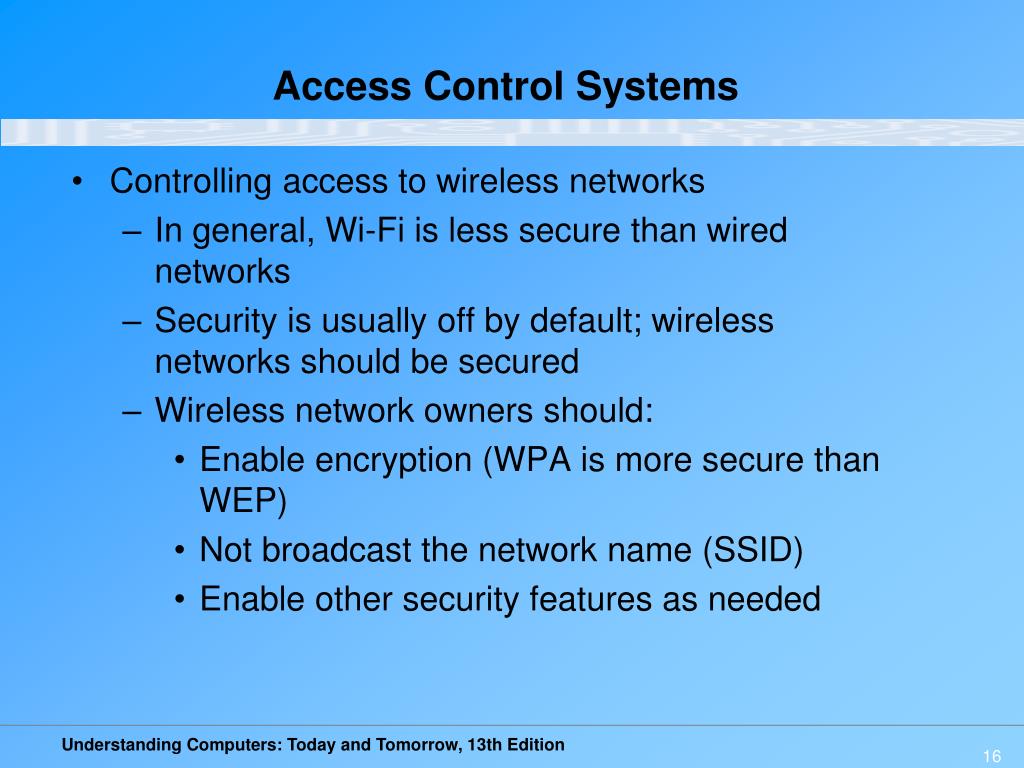 Access Control Systems

• Controlling access to wireless networks
– In general, Wi-Fi is less secure than wired networks
– Security is usually off by default; wireless networks should be secured
– Wireless network owners should:
• Enable encryption (WPA is more secure than WEP)
• Not broadcast the network name (SSID)
• Enable other security features as needed

Understanding Computers: Today and Tomorrow, 13th Edition

16